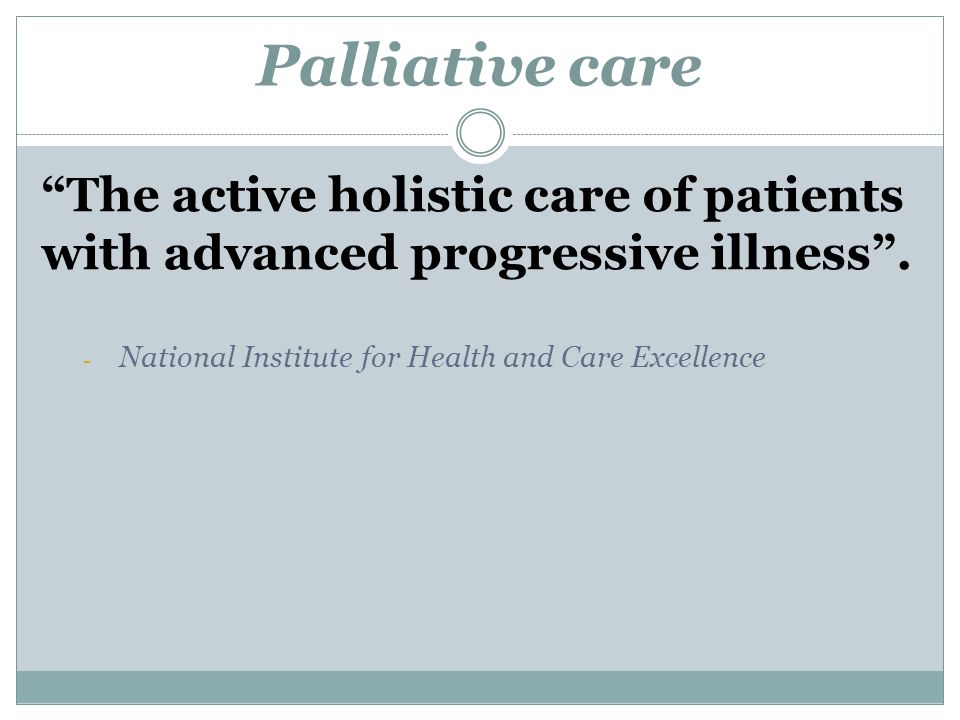 Palliative care

“The active holistic care of patients with advanced progressive illness”.

- National Institute for Health and Care Excellence